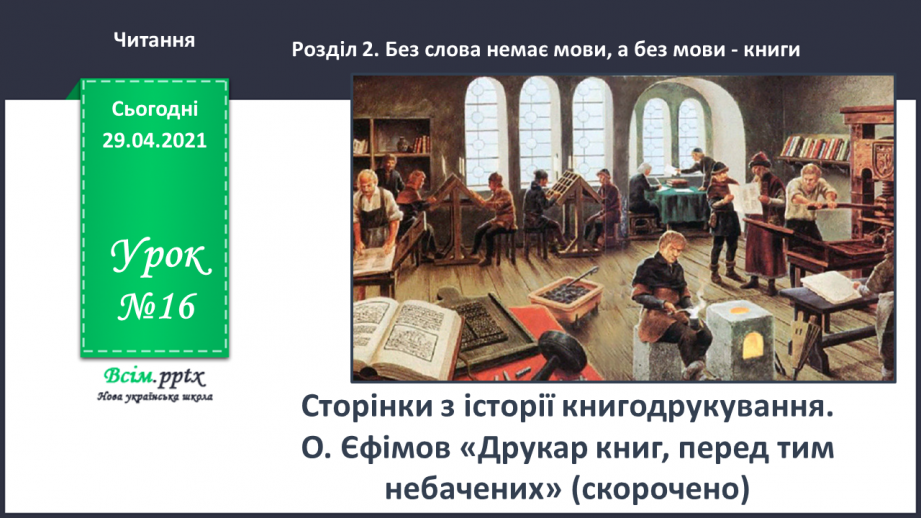 Читання

Розділ 2. Без слова немає мови, а без мови - книги

Сьогодні 29.04.2021

Урок №16

Всім.pptx
Нова українська школа

Сторінки з історії книгодрукування. О. Єфімов «Друкар книг, перед тим небачених» (скорочено)